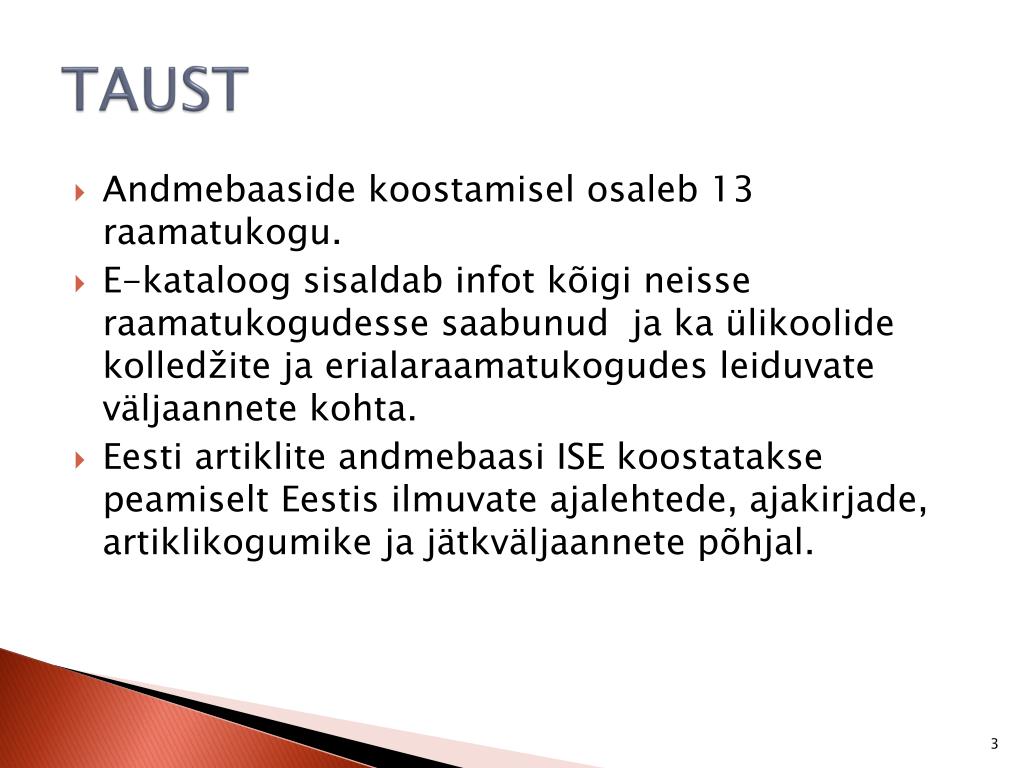 TAUST

Andmebaaside koostamisel osaleb 13 raamatukogu.

E-kataloog sisaldab infot kõigi neisse raamatukogudesse saabunud  ja ka ülikoolide kolledžite ja erialaraamatukogudes leiduvate väljaannete kohta.

Eesti artiklite andmebaasi ISE koostatakse peamiselt Eestis ilmuvate ajalehtede, ajakirjade, artiklikogumike ja jätkväljaannete põhjal.

3